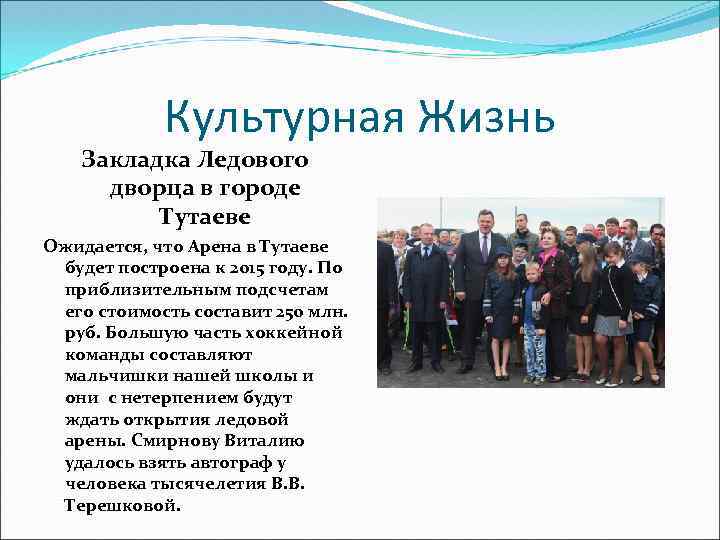 Культурная Жизнь

Закладка Ледового дворца в городе Тутаеве

Ожидается, что Арена в Тутаеве будет построена к 2015 году. По приблизительным подсчетам его стоимость составит 250 млн. руб. Большую часть хоккейной команды составляют мальчишки нашей школы и они с нетерпением будут ждать открытия ледовой арены. Смирнову Виталию удалось взять автограф у человека тысячелетия В.В. Терешковой.